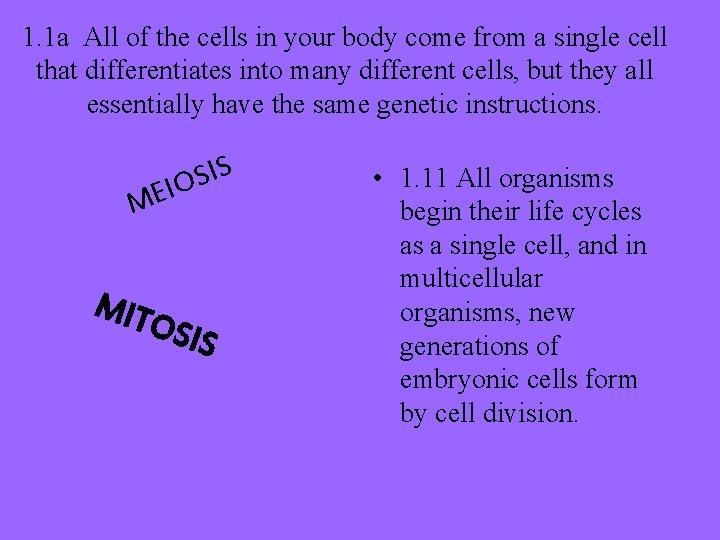 1.1a All of the cells in your body come from a single cell that differentiates into many different cells, but they all essentially have the same genetic instructions.

MEIOSIS

MITOSIS

• 1.11 All organisms begin their life cycles as a single cell, and in multicellular organisms, new generations of embryonic cells form by cell division.